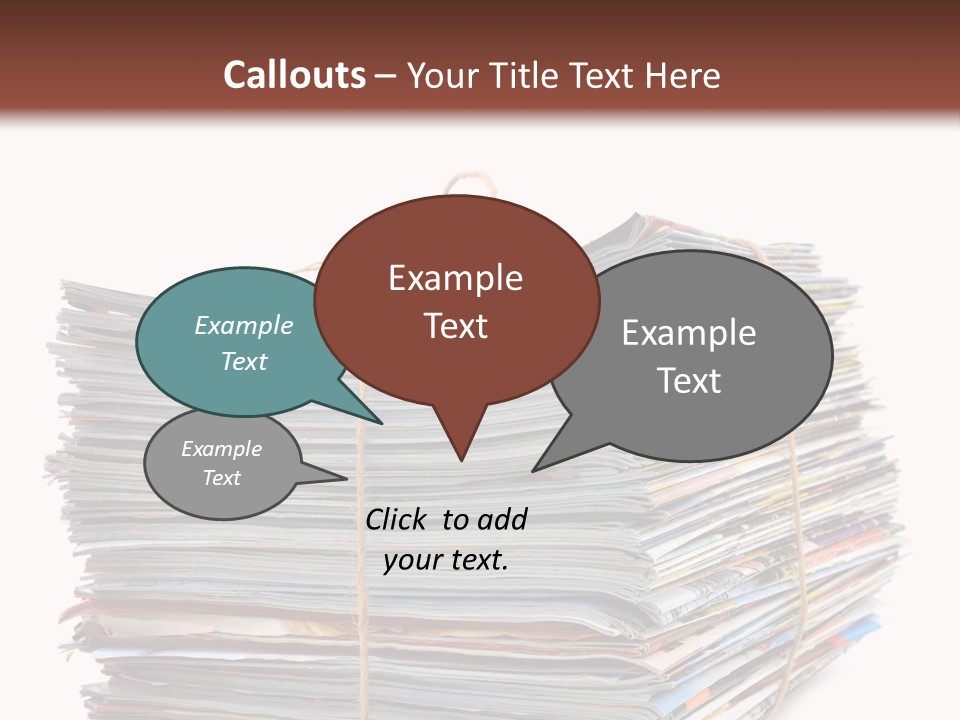 Callouts – Your Title Text Here

Example Text

Example Text

Example Text

Example Text

Click to add your text.